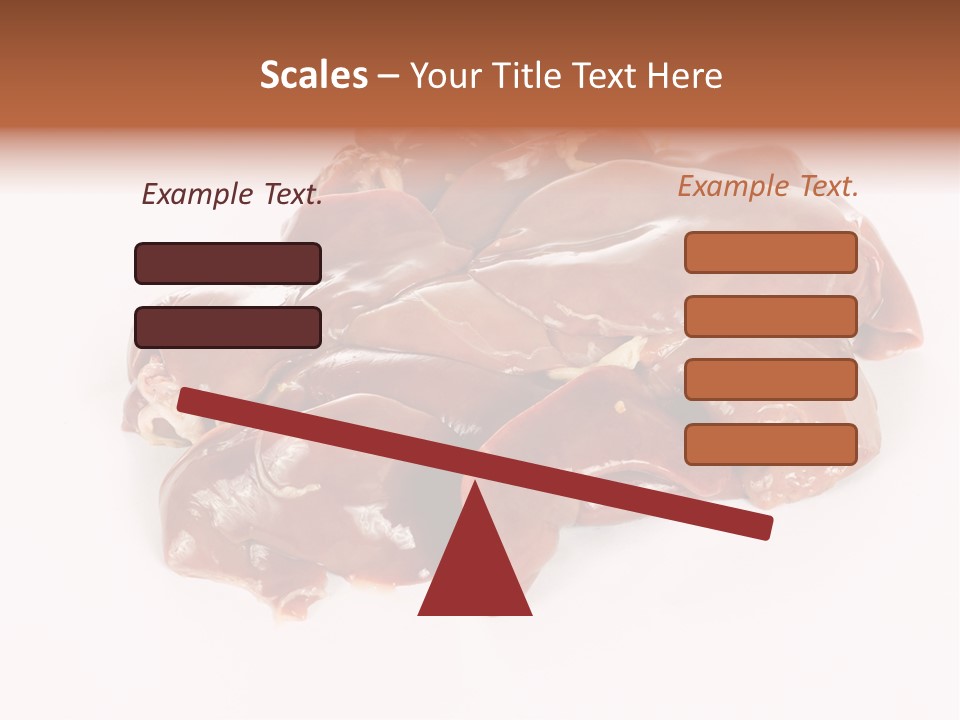 Scales – Your Title Text Here

Example Text.

Example Text.